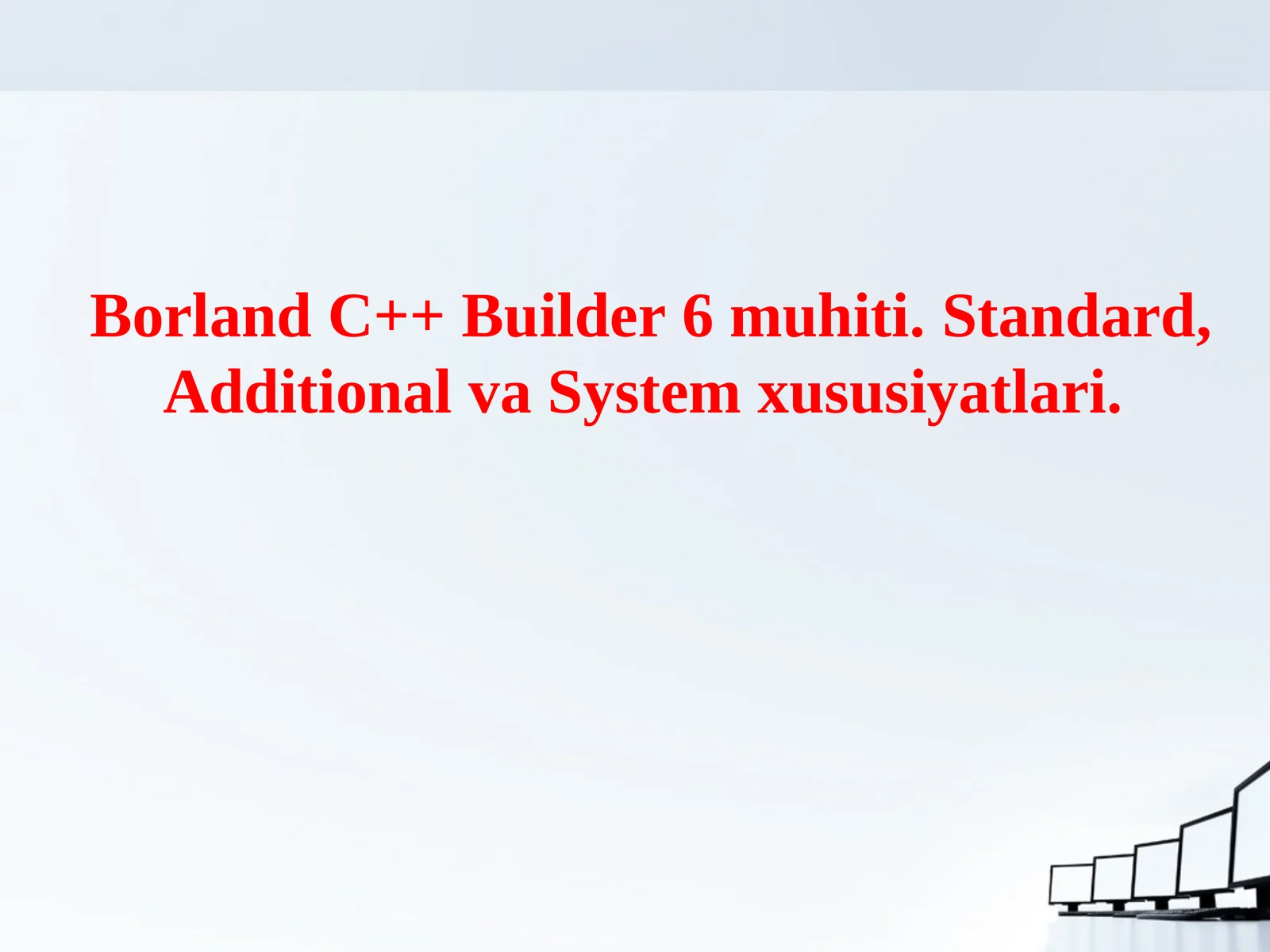 Borland C++ Builder 6 muhiti. Standard, Additional va System xususiyatlari.